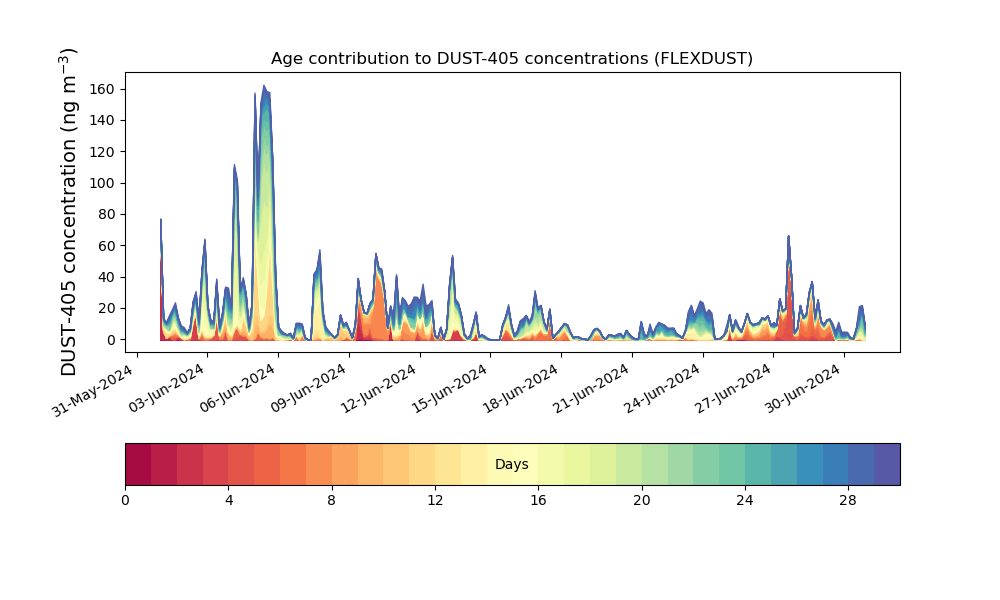 Age contribution to DUST-405 concentrations (FLEXDUST)

DUST-405 concentration (ng m$^{-3}$)

160
140
120
100
80
60
40
20
0

31-May-2024
03-Jun-2024
06-Jun-2024
09-Jun-2024
12-Jun-2024
15-Jun-2024
18-Jun-2024
21-Jun-2024
24-Jun-2024
27-Jun-2024
30-Jun-2024

Days

0
4
8
12
16
20
24
28